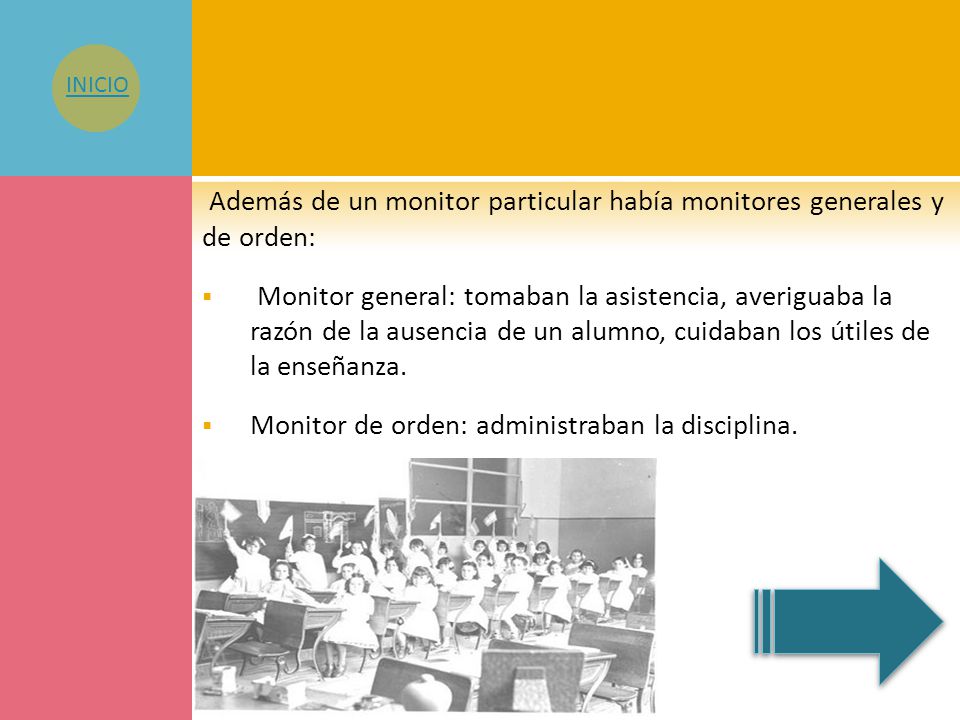 INICIO

Además de un monitor particular había monitores generales y de orden:

▪ Monitor general: tomaban la asistencia, averiguaba la razón de la ausencia de un alumno, cuidaban los útiles de la enseñanza.

▪ Monitor de orden: administraban la disciplina.